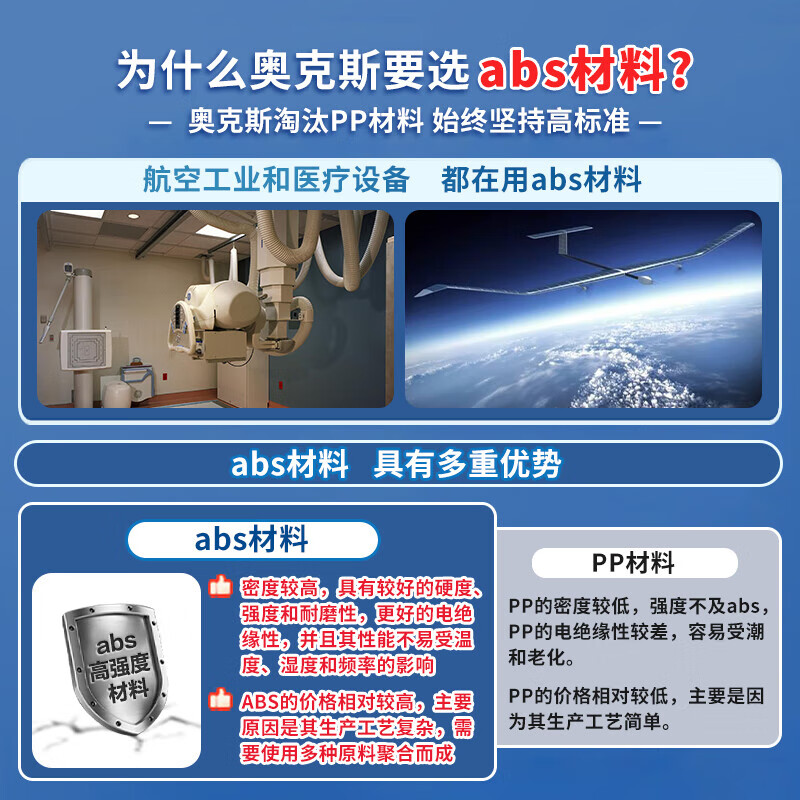 为什么奥克斯要选abs材料?

— 奥克斯淘汰PP材料 始终坚持高标准 —

航空工业和医疗设备　都在用abs材料

abs材料　具有多重优势

abs材料

abs
高强度
材料

密度较高，具有较好的硬度、强度和耐磨性，更好的电绝缘性，并且其性能不易受温度、湿度和频率的影响

ABS的价格相对较高，主要原因是其生产工艺复杂，需要使用多种原料聚合而成

PP材料

PP的密度较低，强度不及abs，PP的电绝缘性较差，容易受潮和老化。

PP的价格相对较低，主要是因为其生产工艺简单。